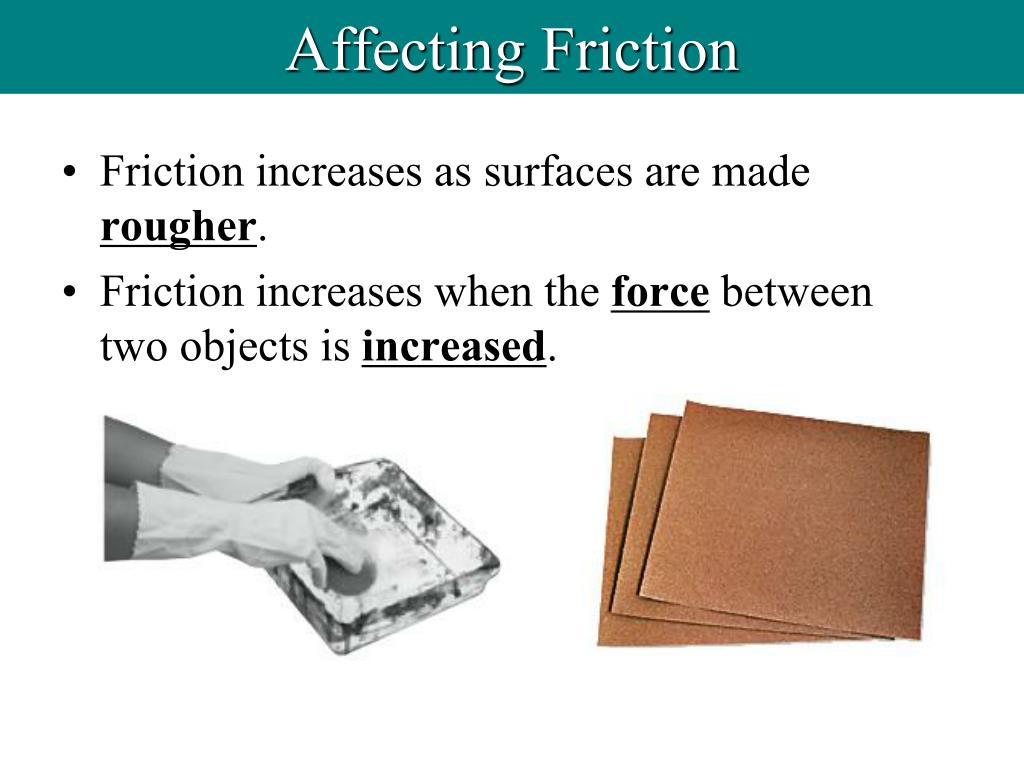 Affecting Friction

• Friction increases as surfaces are made rougher.

• Friction increases when the force between two objects is increased.